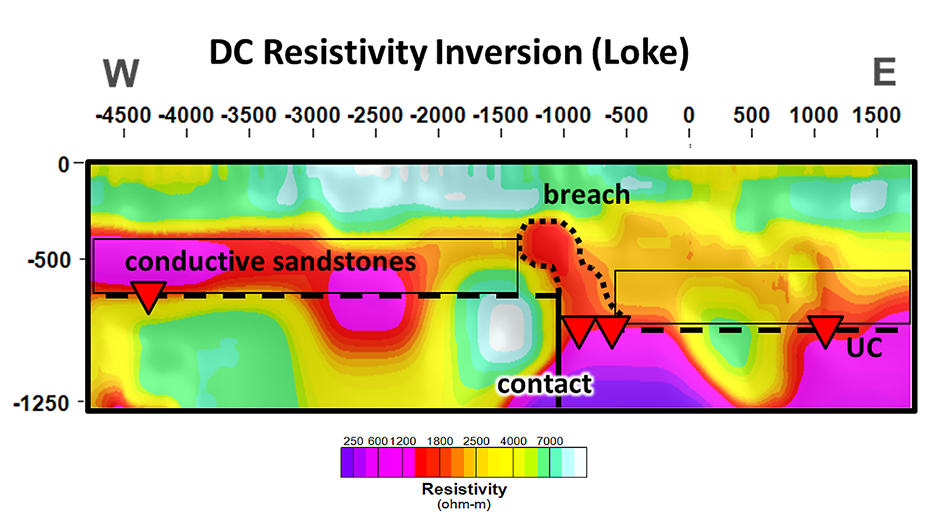 DC Resistivity Inversion (Loke)

W

E

-4500 -4000 -3500 -3000 -2500 -2000 -1500 -1000 -500 0 500 1000 1500

0

-500

-1250

breach

conductive sandstones

contact

UC

250 600 1200 1800 2500 4000 7000

Resistivity
(ohm-m)